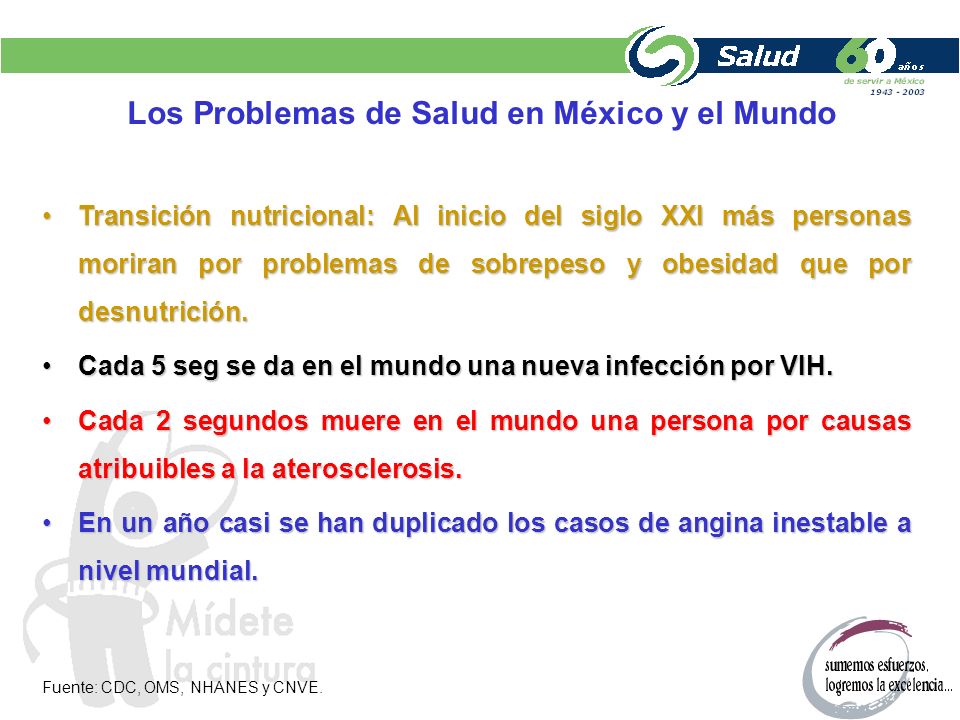 Salud

60 años
de servir a México
1943 - 2003

Los Problemas de Salud en México y el Mundo

• Transición nutricional: Al inicio del siglo XXI más personas moriran por problemas de sobrepeso y obesidad que por desnutrición.

• Cada 5 seg se da en el mundo una nueva infección por VIH.

• Cada 2 segundos muere en el mundo una persona por causas atribuibles a la aterosclerosis.

• En un año casi se han duplicado los casos de angina inestable a nivel mundial.

Mídete la cintura

Fuente: CDC, OMS, NHANES y CNVE.

sumemos esfuerzos, logremos la excelencia...